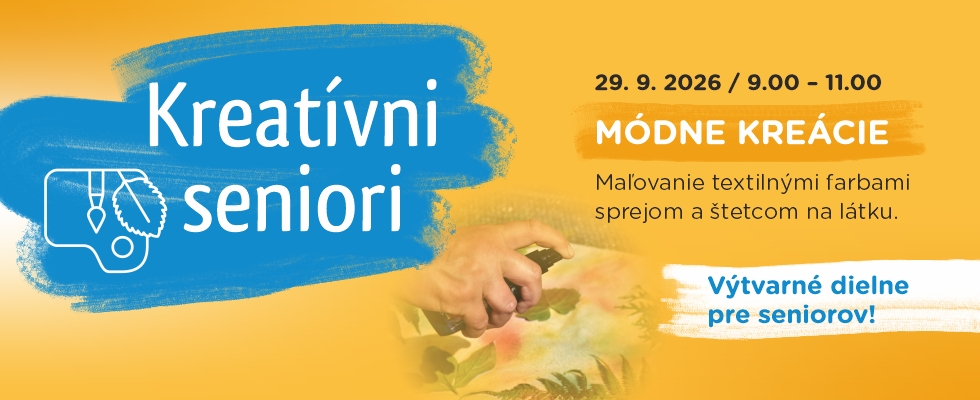 Kreatívni seniori

29. 9. 2026 / 9.00 – 11.00

MÓDNE KREÁCIE

Maľovanie textilnými farbami sprejom a štetcom na látku.

Výtvarné dielne pre seniorov!